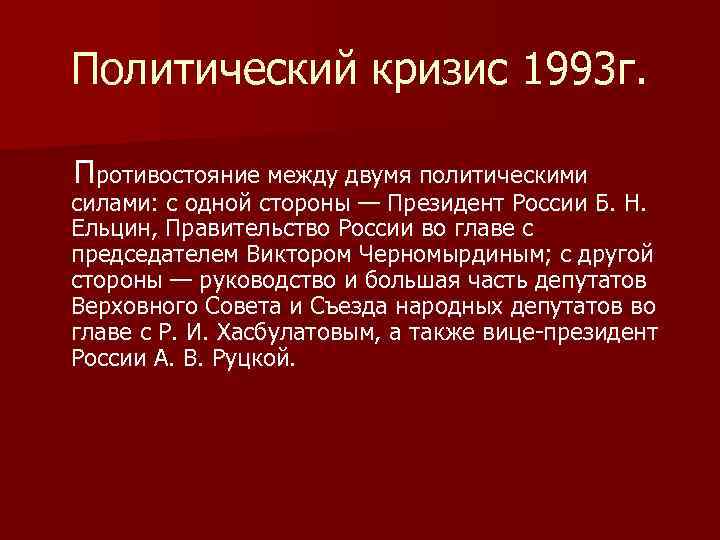 Политический кризис 1993г.

Противостояние между двумя политическими силами: с одной стороны — Президент России Б. Н. Ельцин, Правительство России во главе с председателем Виктором Черномырдиным; с другой стороны — руководство и большая часть депутатов Верховного Совета и Съезда народных депутатов во главе с Р. И. Хасбулатовым, а также вице-президент России А. В. Руцкой.